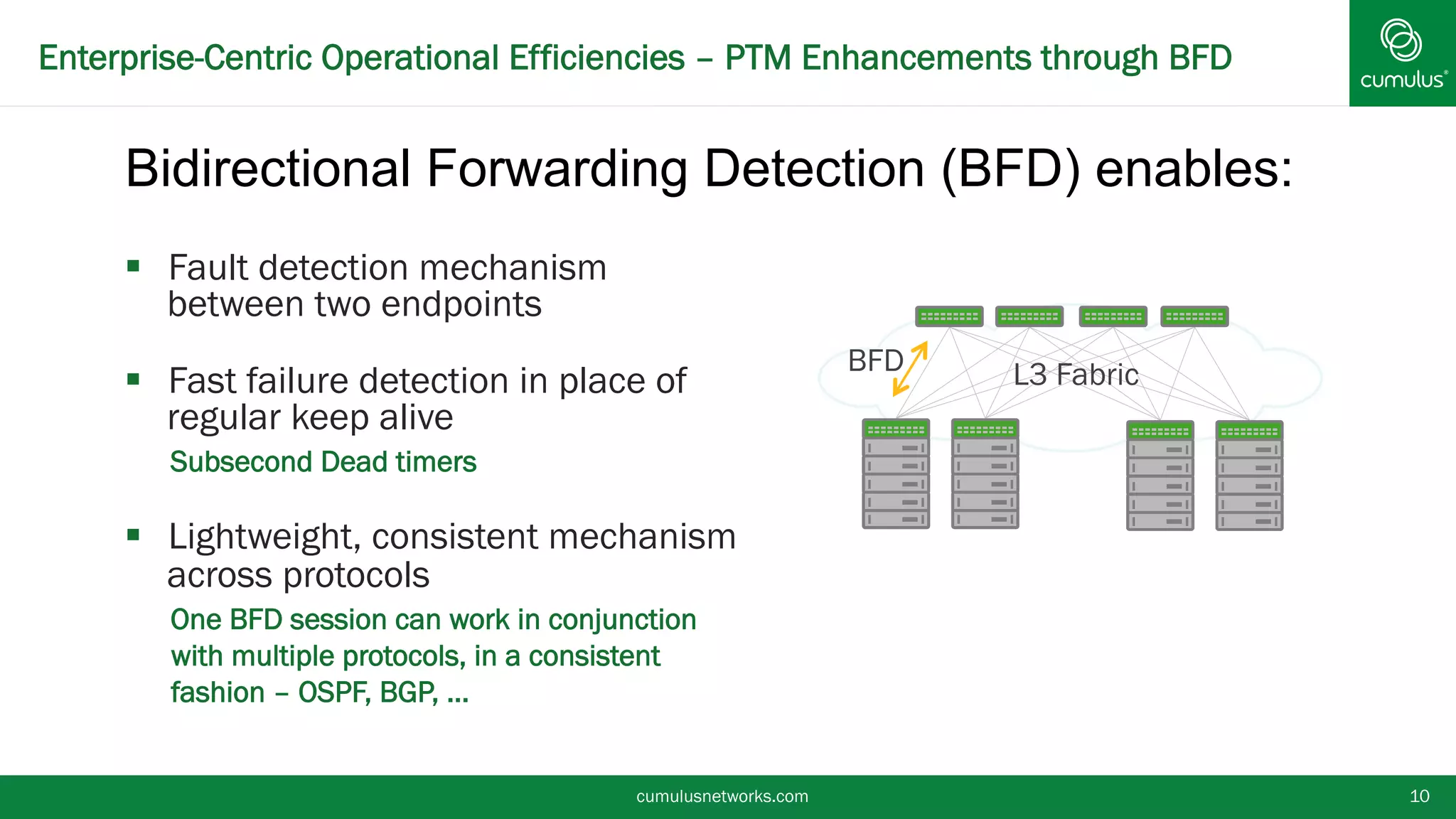 Enterprise-Centric Operational Efficiencies – PTM Enhancements through BFD

cumulus®

Bidirectional Forwarding Detection (BFD) enables:

▪ Fault detection mechanism between two endpoints

▪ Fast failure detection in place of regular keep alive

Subsecond Dead timers

▪ Lightweight, consistent mechanism across protocols

One BFD session can work in conjunction with multiple protocols, in a consistent fashion – OSPF, BGP, …

BFD

L3 Fabric

cumulusnetworks.com

10